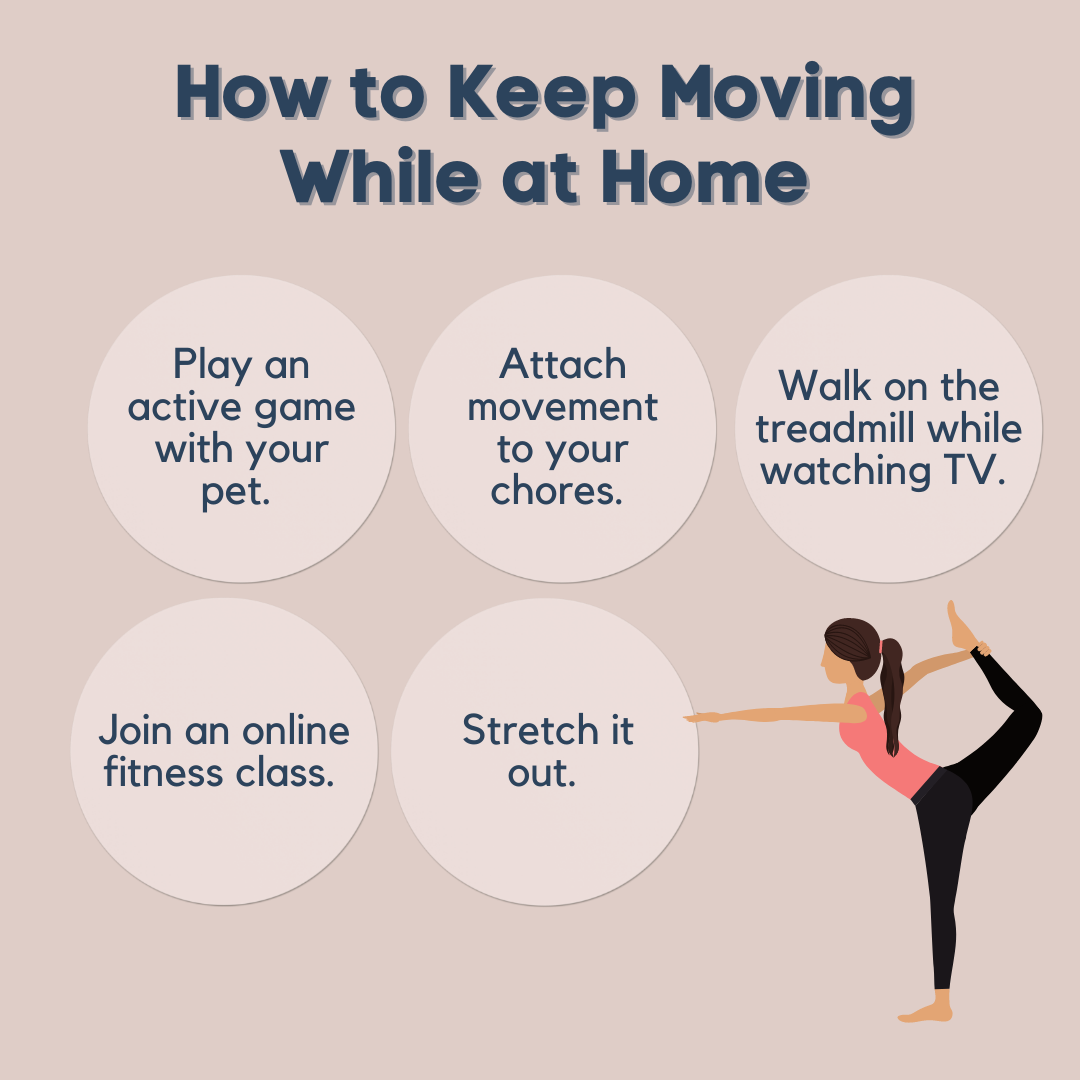 How to Keep Moving While at Home

Play an active game with your pet.

Attach movement to your chores.

Walk on the treadmill while watching TV.

Join an online fitness class.

Stretch it out.